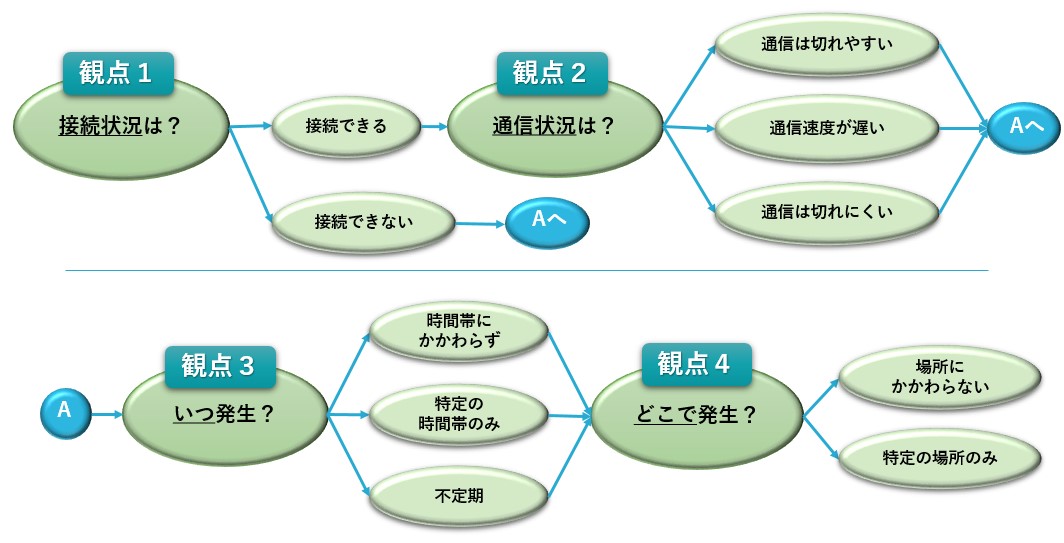 観点１

接続状況は？

接続できる

接続できない

Aへ

観点２

通信状況は？

通信は切れやすい

通信速度が遅い

通信は切れにくい

Aへ

A

観点３

いつ発生？

時間帯にかかわらず

特定の時間帯のみ

不定期

観点４

どこで発生？

場所にかかわらない

特定の場所のみ